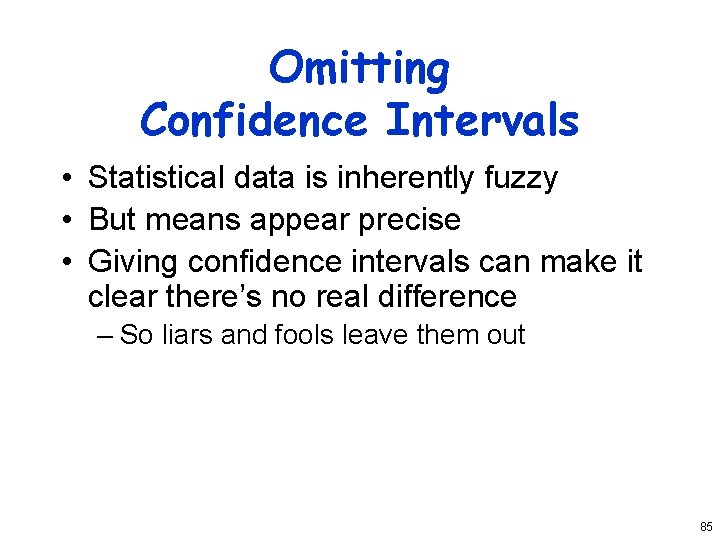 Omitting
Confidence Intervals

• Statistical data is inherently fuzzy
• But means appear precise
• Giving confidence intervals can make it clear there's no real difference
– So liars and fools leave them out

85